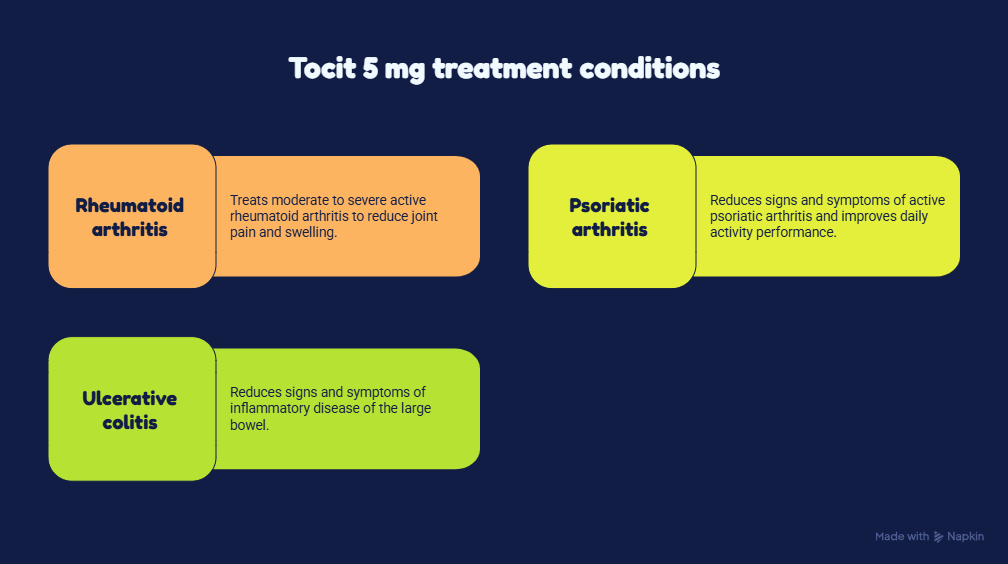 Tocit 5 mg treatment conditions

Rheumatoid arthritis

Treats moderate to severe active rheumatoid arthritis to reduce joint pain and swelling.

Psoriatic arthritis

Reduces signs and symptoms of active psoriatic arthritis and improves daily activity performance.

Ulcerative colitis

Reduces signs and symptoms of inflammatory disease of the large bowel.

Made with Napkin